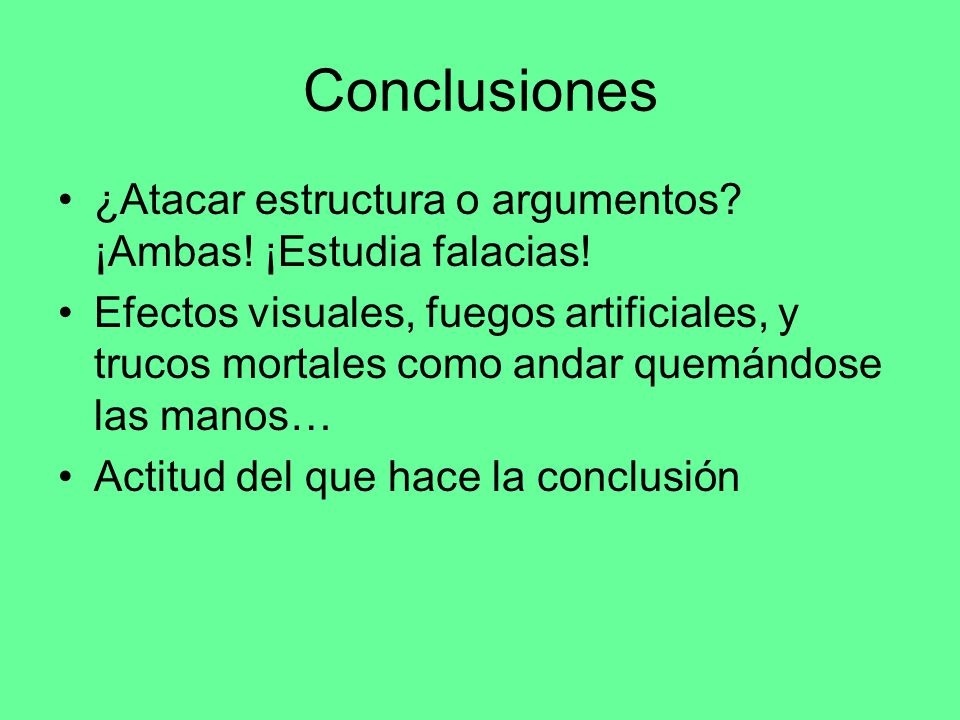 Conclusiones

• ¿Atacar estructura o argumentos? ¡Ambas! ¡Estudia falacias!
• Efectos visuales, fuegos artificiales, y trucos mortales como andar quemándose las manos…
• Actitud del que hace la conclusión